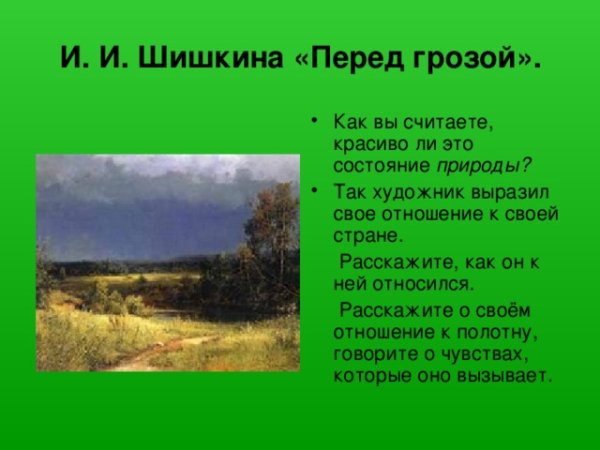 И. И. Шишкина «Перед грозой».

• Как вы считаете, красиво ли это состояние природы?

• Так художник выразил свое отношение к своей стране.

Расскажите, как он к ней относился.

Расскажите о своём отношение к полотну, говорите о чувствах, которые оно вызывает.